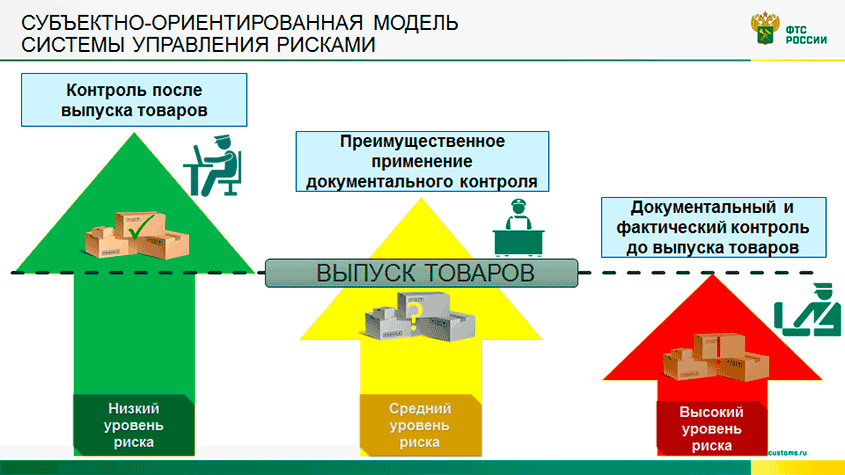 СУБЪЕКТНО-ОРИЕНТИРОВАННАЯ МОДЕЛЬ СИСТЕМЫ УПРАВЛЕНИЯ РИСКАМИ

ФТС РОССИИ

Контроль после выпуска товаров

Преимущественное применение документального контроля

Документальный и фактический контроль до выпуска товаров

ВЫПУСК ТОВАРОВ

Низкий уровень риска

Средний уровень риска

Высокий уровень риска

customs.ru